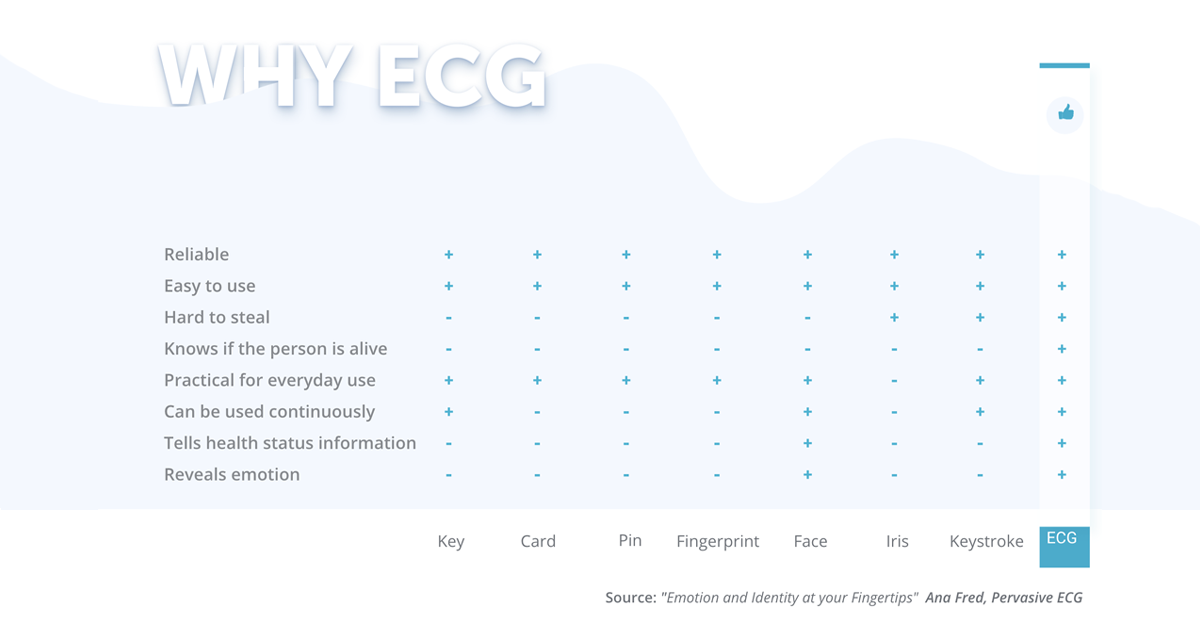 WHY ECG

|  | Key | Card | Pin | Fingerprint | Face | Iris | Keystroke | ECG |
|---|---|---|---|---|---|---|---|---|
| Reliable | + | + | + | + | + | + | + | + |
| Easy to use | + | + | + | + | + | + | + | + |
| Hard to steal | - | - | - | - | - | + | + | + |
| Knows if the person is alive | - | - | - | - | - | - | - | + |
| Practical for everyday use | + | + | + | + | + | - | + | + |
| Can be used continuously | + | - | - | - | + | - | + | + |
| Tells health status information | - | - | - | - | + | - | - | + |
| Reveals emotion | - | - | - | - | + | - | - | + |

Source: "Emotion and Identity at your Fingertips" Ana Fred, Pervasive ECG